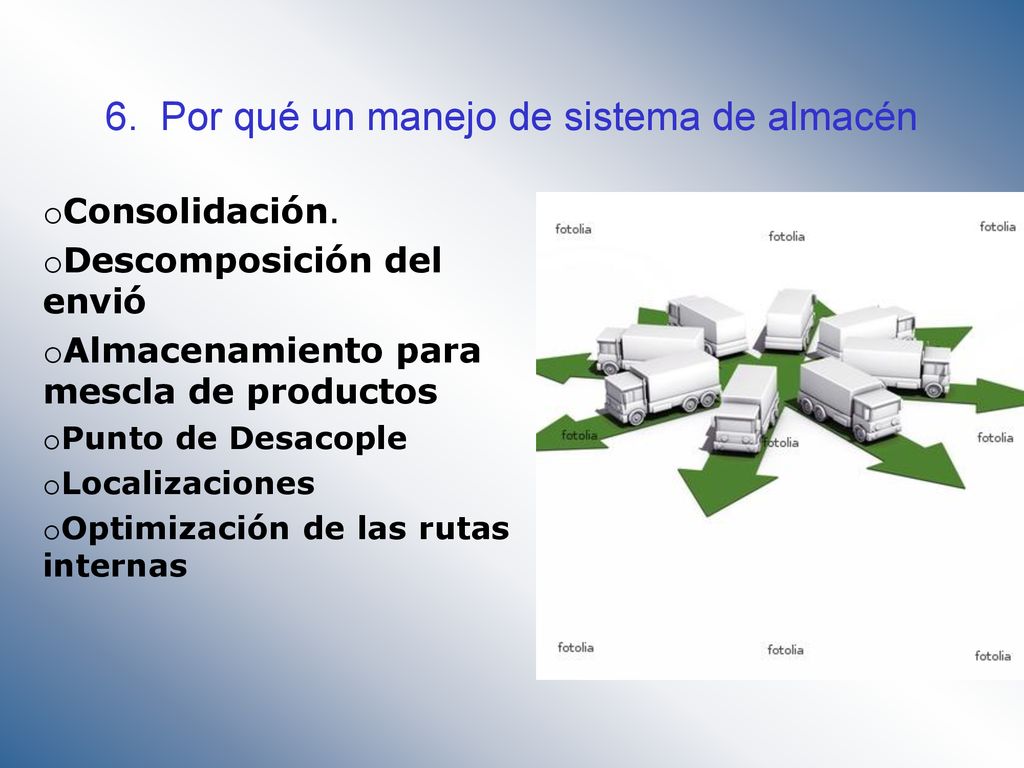 6. Por qué un manejo de sistema de almacén

oConsolidación.
oDescomposición del envió
oAlmacenamiento para mescla de productos
oPunto de Desacople
oLocalizaciones
oOptimización de las rutas internas

fotolia fotolia fotolia
fotolia fotolia fotolia
fotolia fotolia fotolia